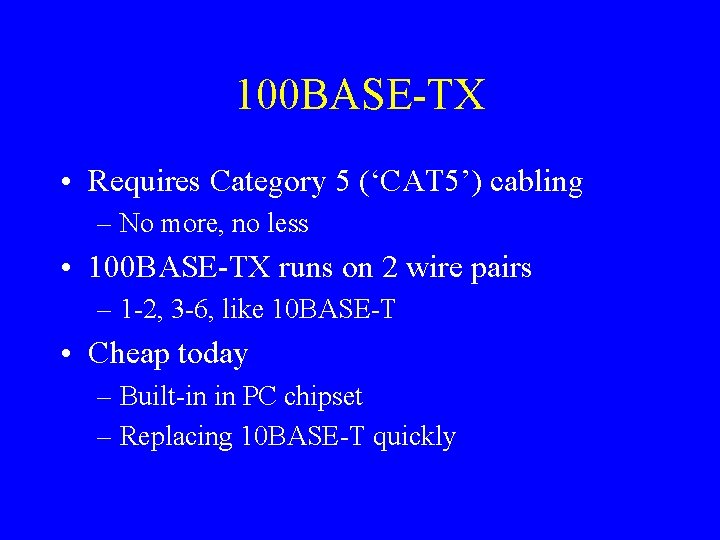 100BASE-TX

• Requires Category 5 (‘CAT5’) cabling
– No more, no less

• 100BASE-TX runs on 2 wire pairs
– 1-2, 3-6, like 10BASE-T

• Cheap today
– Built-in in PC chipset
– Replacing 10BASE-T quickly